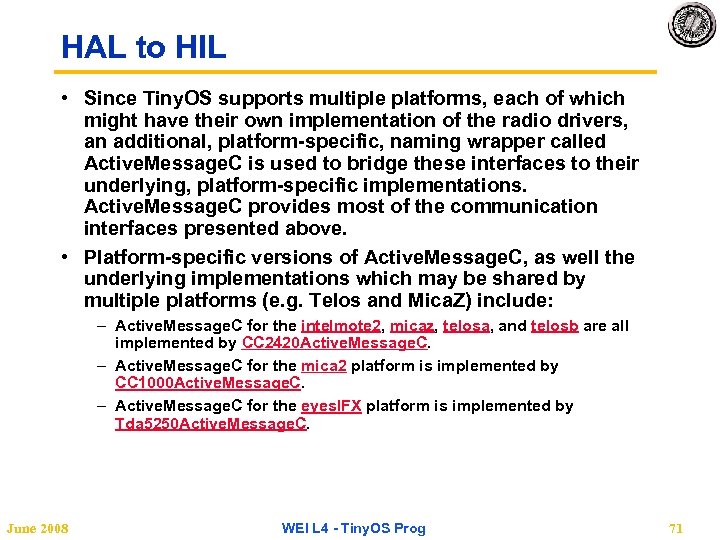 HAL to HIL

• Since TinyOS supports multiple platforms, each of which might have their own implementation of the radio drivers, an additional, platform-specific, naming wrapper called ActiveMessageC is used to bridge these interfaces to their underlying, platform-specific implementations. ActiveMessageC provides most of the communication interfaces presented above.

• Platform-specific versions of ActiveMessageC, as well the underlying implementations which may be shared by multiple platforms (e.g. Telos and MicaZ) include:

– ActiveMessageC for the intelmote2, micaz, telosa, and telosb are all implemented by CC2420ActiveMessageC.

– ActiveMessageC for the mica2 platform is implemented by CC1000ActiveMessageC.

– ActiveMessageC for the eyesIFX platform is implemented by Tda5250ActiveMessageC.

June 2008

WEI L4 - TinyOS Prog

71